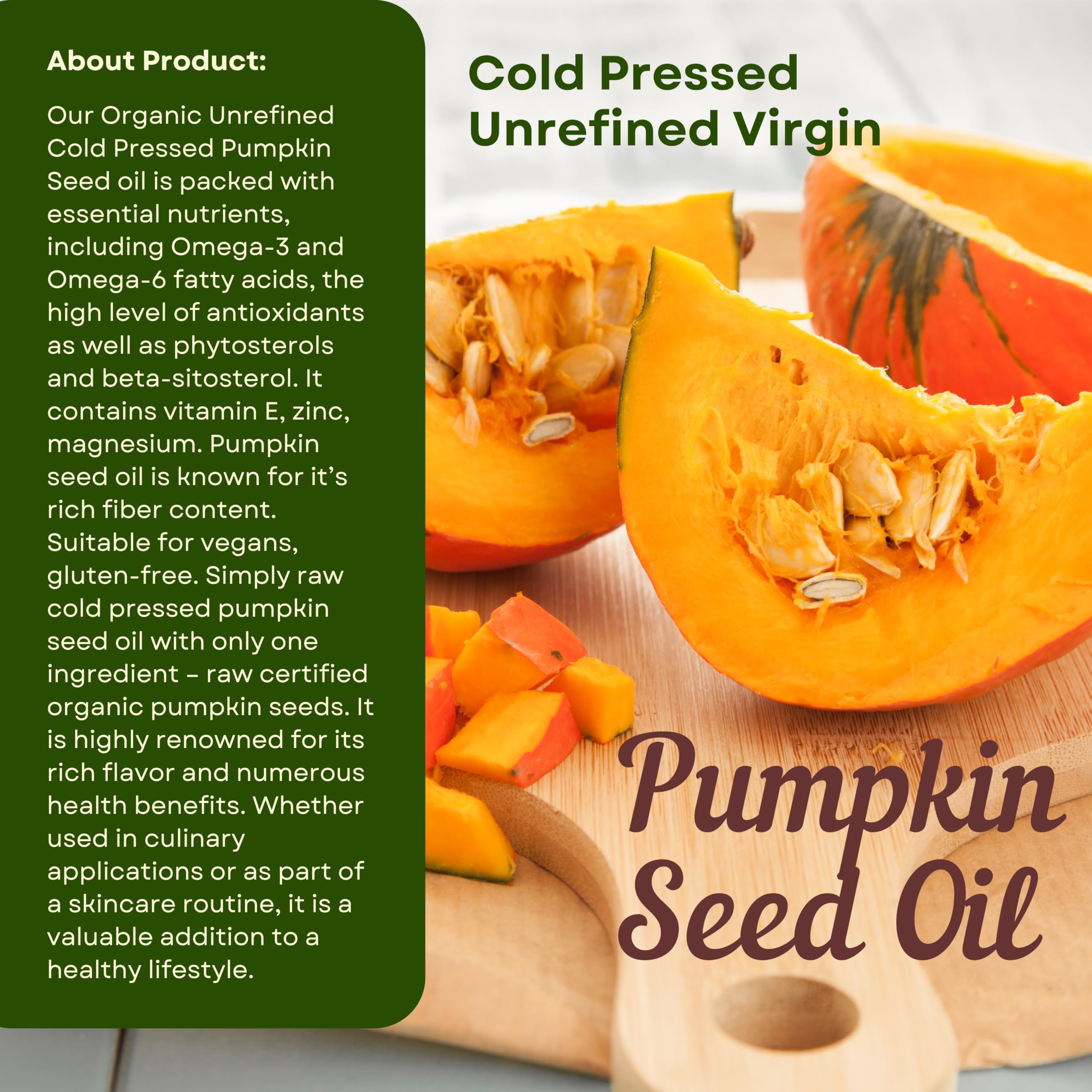 About Product:

Our Organic Unrefined Cold Pressed Pumpkin Seed oil is packed with essential nutrients, including Omega-3 and Omega-6 fatty acids, the high level of antioxidants as well as phytosterols and beta-sitosterol. It contains vitamin E, zinc, magnesium. Pumpkin seed oil is known for it's rich fiber content. Suitable for vegans, gluten-free. Simply raw cold pressed pumpkin seed oil with only one ingredient – raw certified organic pumpkin seeds. It is highly renowned for its rich flavor and numerous health benefits. Whether used in culinary applications or as part of a skincare routine, it is a valuable addition to a healthy lifestyle.

Cold Pressed Unrefined Virgin

Pumpkin Seed Oil